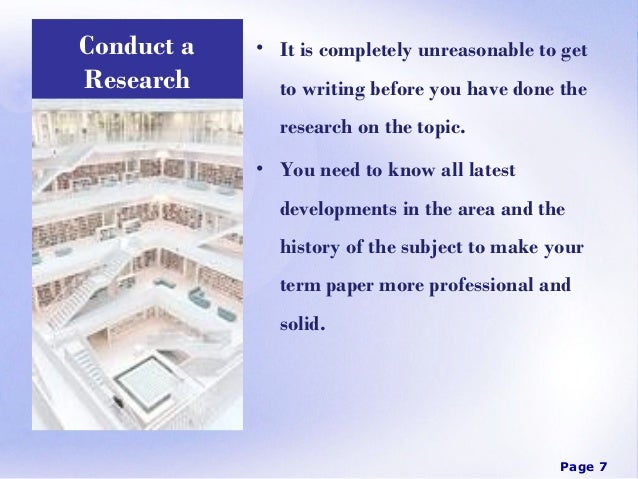 Conduct a Research

• It is completely unreasonable to get to writing before you have done the research on the topic.

• You need to know all latest developments in the area and the history of the subject to make your term paper more professional and solid.

Page 7